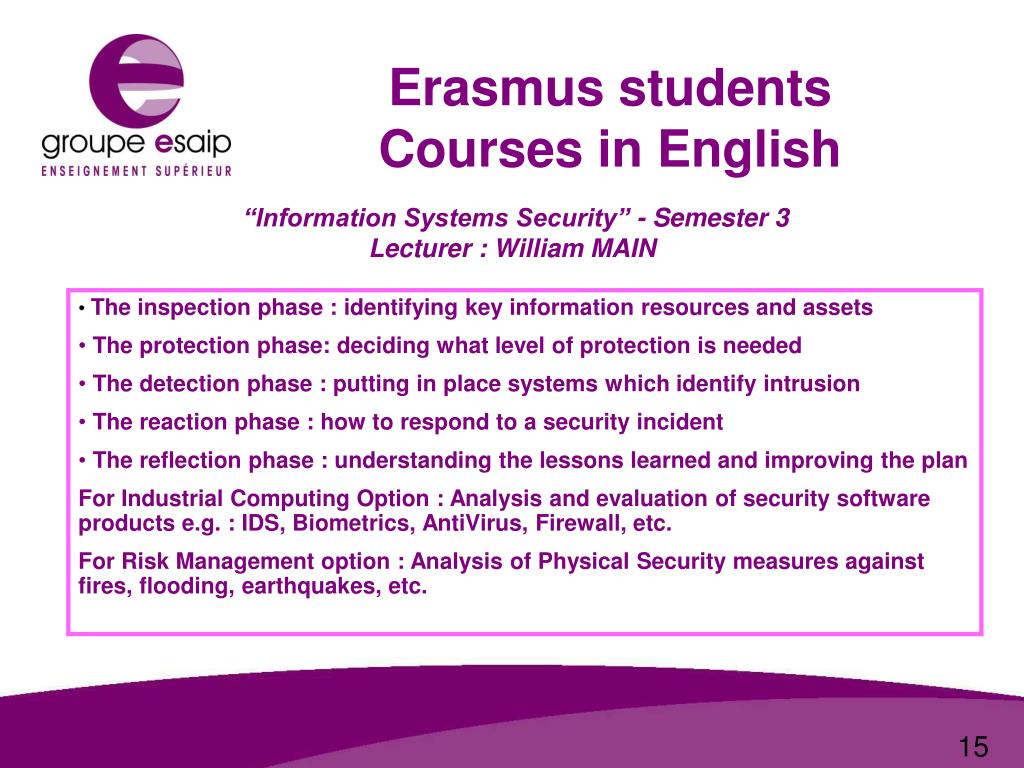 groupe esaip
ENSEIGNEMENT SUPÉRIEUR

Erasmus students
Courses in English

“Information Systems Security” - Semester 3
Lecturer : William MAIN

• The inspection phase : identifying key information resources and assets
• The protection phase: deciding what level of protection is needed
• The detection phase : putting in place systems which identify intrusion
• The reaction phase : how to respond to a security incident
• The reflection phase : understanding the lessons learned and improving the plan

For Industrial Computing Option : Analysis and evaluation of security software products e.g. : IDS, Biometrics, AntiVirus, Firewall, etc.

For Risk Management option : Analysis of Physical Security measures against fires, flooding, earthquakes, etc.

15